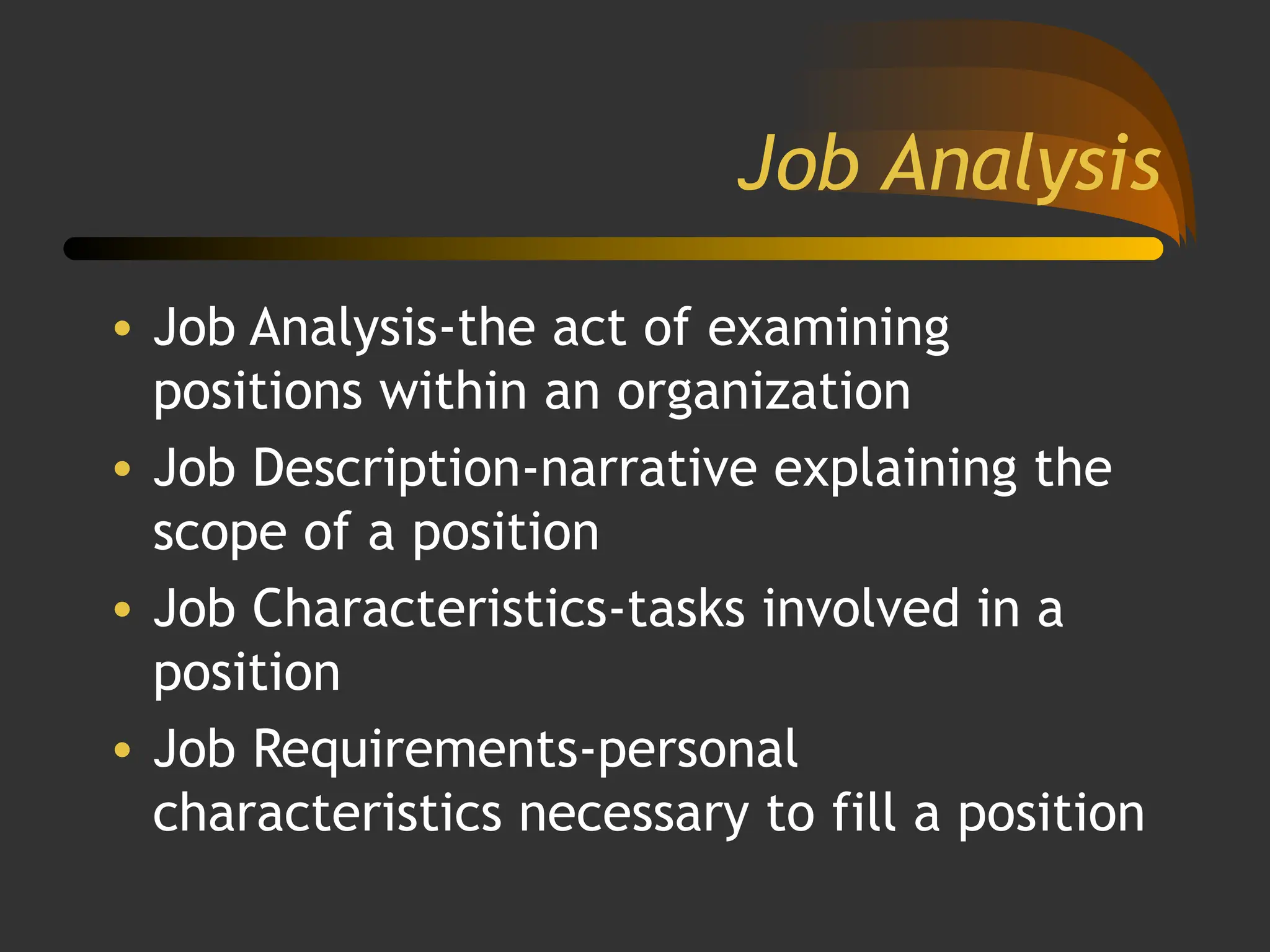 Job Analysis

• Job Analysis-the act of examining positions within an organization
• Job Description-narrative explaining the scope of a position
• Job Characteristics-tasks involved in a position
• Job Requirements-personal characteristics necessary to fill a position